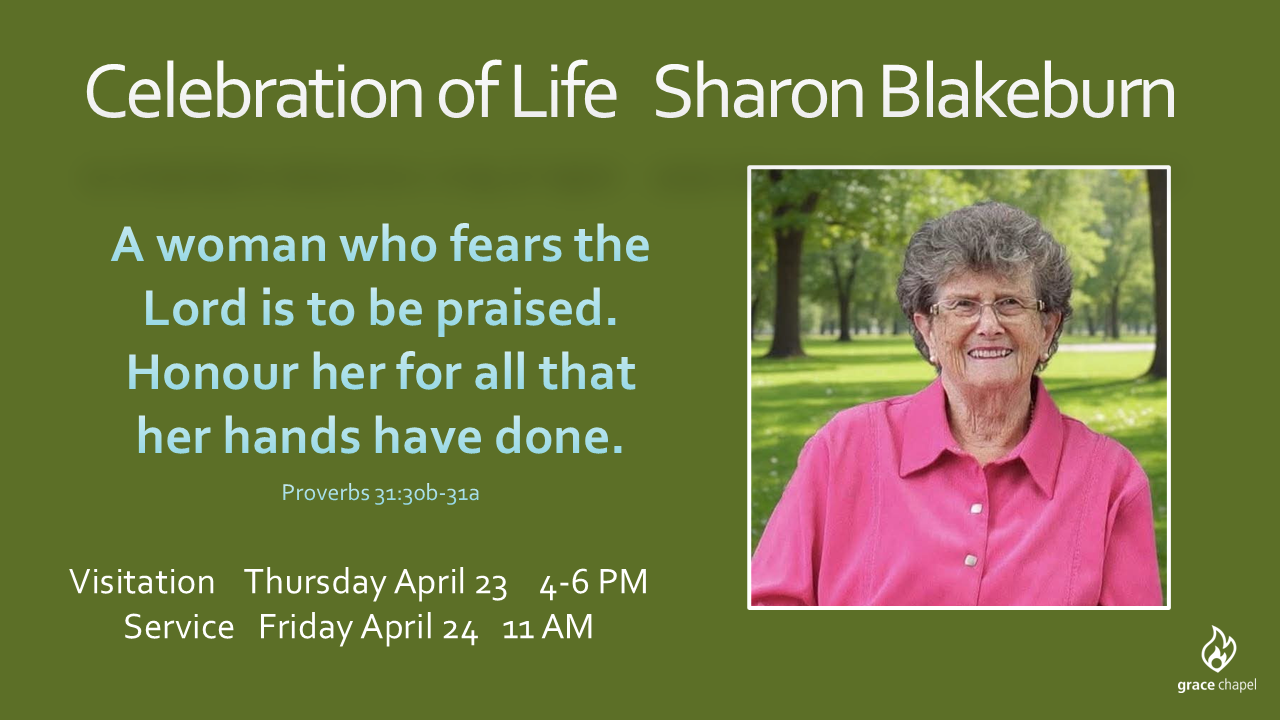 Celebration of Life Sharon Blakeburn

A woman who fears the Lord is to be praised. Honour her for all that her hands have done.

Proverbs 31:30b-31a

Visitation Thursday April 23 4-6 PM
Service Friday April 24 11 AM

grace chapel